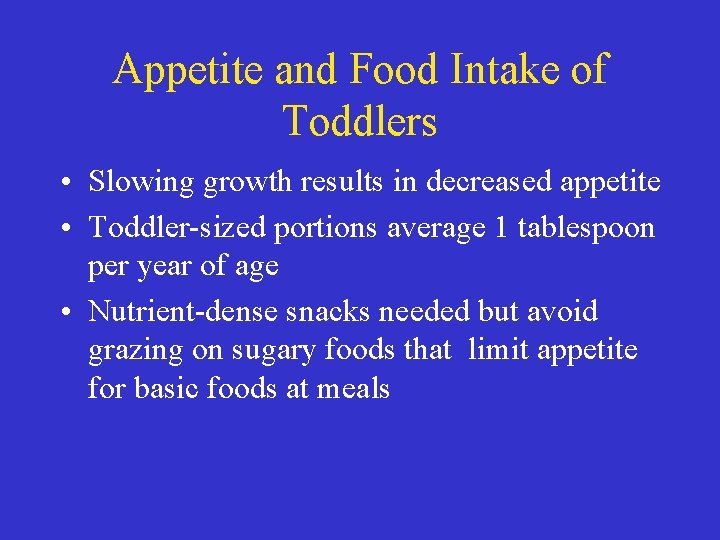 Appetite and Food Intake of Toddlers

• Slowing growth results in decreased appetite
• Toddler-sized portions average 1 tablespoon per year of age
• Nutrient-dense snacks needed but avoid grazing on sugary foods that limit appetite for basic foods at meals